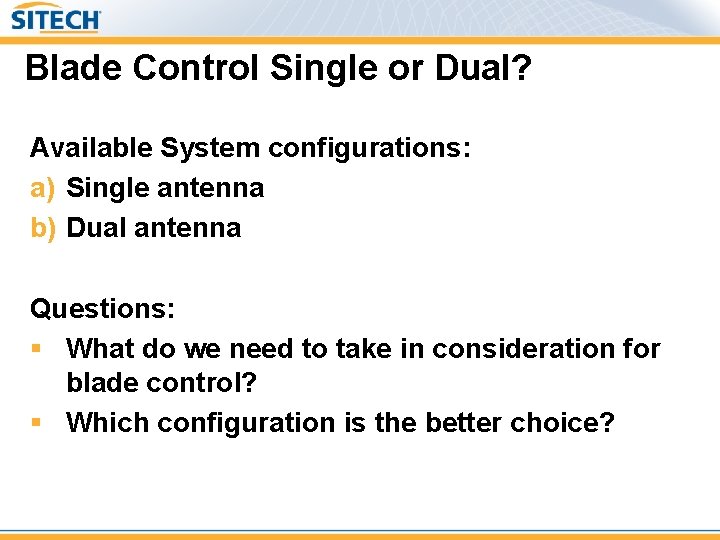 SITECH

Blade Control Single or Dual?

Available System configurations:
a) Single antenna
b) Dual antenna

Questions:
▪ What do we need to take in consideration for blade control?
▪ Which configuration is the better choice?